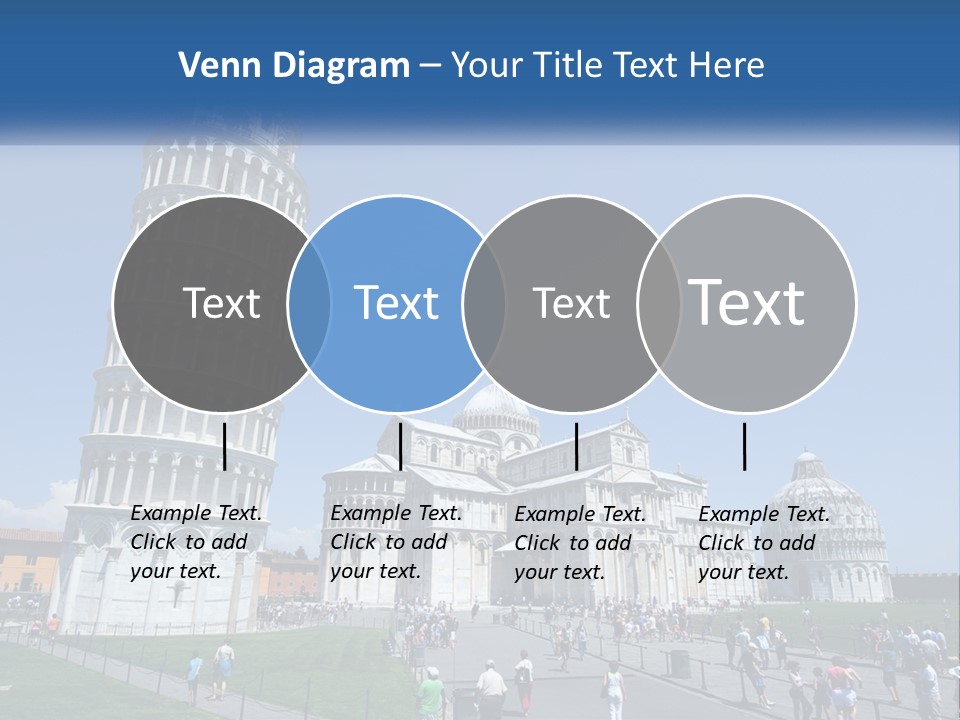 Venn Diagram – Your Title Text Here

Text

Text

Text

Text

Example Text. Click to add your text.

Example Text. Click to add your text.

Example Text. Click to add your text.

Example Text. Click to add your text.